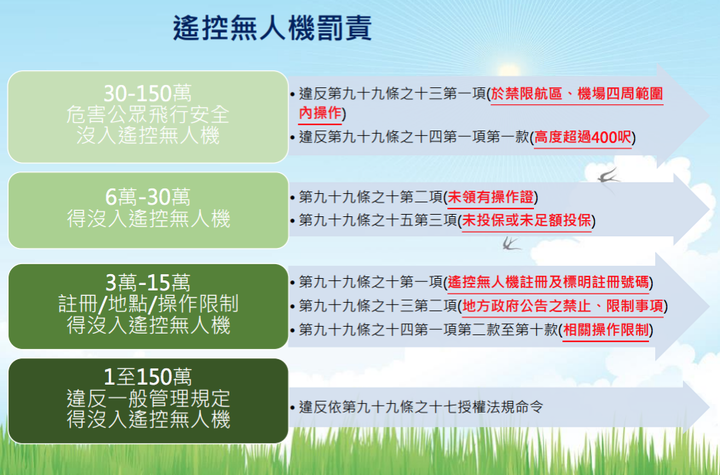 遙控無人機罰責

30-150萬
危害公眾飛行安全
沒入遙控無人機

• 違反第九十九條之十三第一項(於禁限航區、機場四周範圍內操作)
• 違反第九十九條之十四第一項第一款(高度超過400呎)

6萬-30萬
得沒入遙控無人機

• 第九十九條之十第二項(未領有操作證)
• 第九十九條之十五第三項(未投保或未足額投保)

3萬-15萬
註冊/地點/操作限制
得沒入遙控無人機

• 第九十九條之十第一項(遙控無人機註冊及標明註冊號碼)
• 第九十九條之十三第二項(地方政府公告之禁止、限制事項)
• 第九十九條之十四第一項第二款至第十款(相關操作限制)

1至150萬
違反一般管理規定
得沒入遙控無人機

• 違反依第九十九條之十七授權法規命令